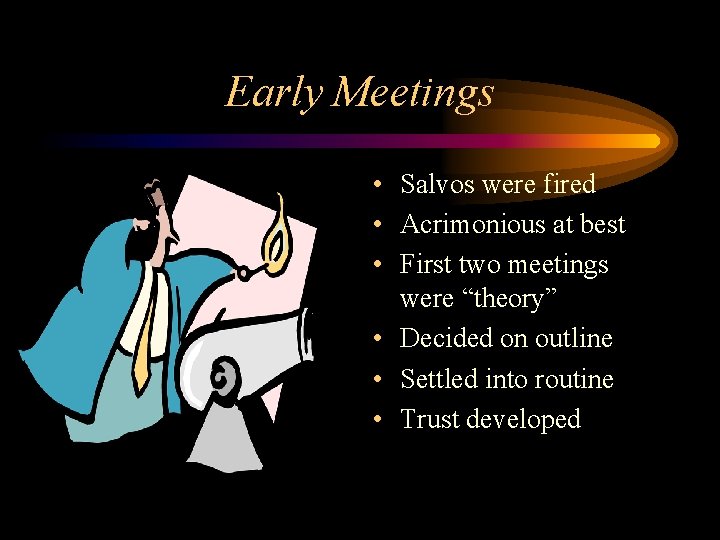 Early Meetings

• Salvos were fired
• Acrimonious at best
• First two meetings were “theory”
• Decided on outline
• Settled into routine
• Trust developed